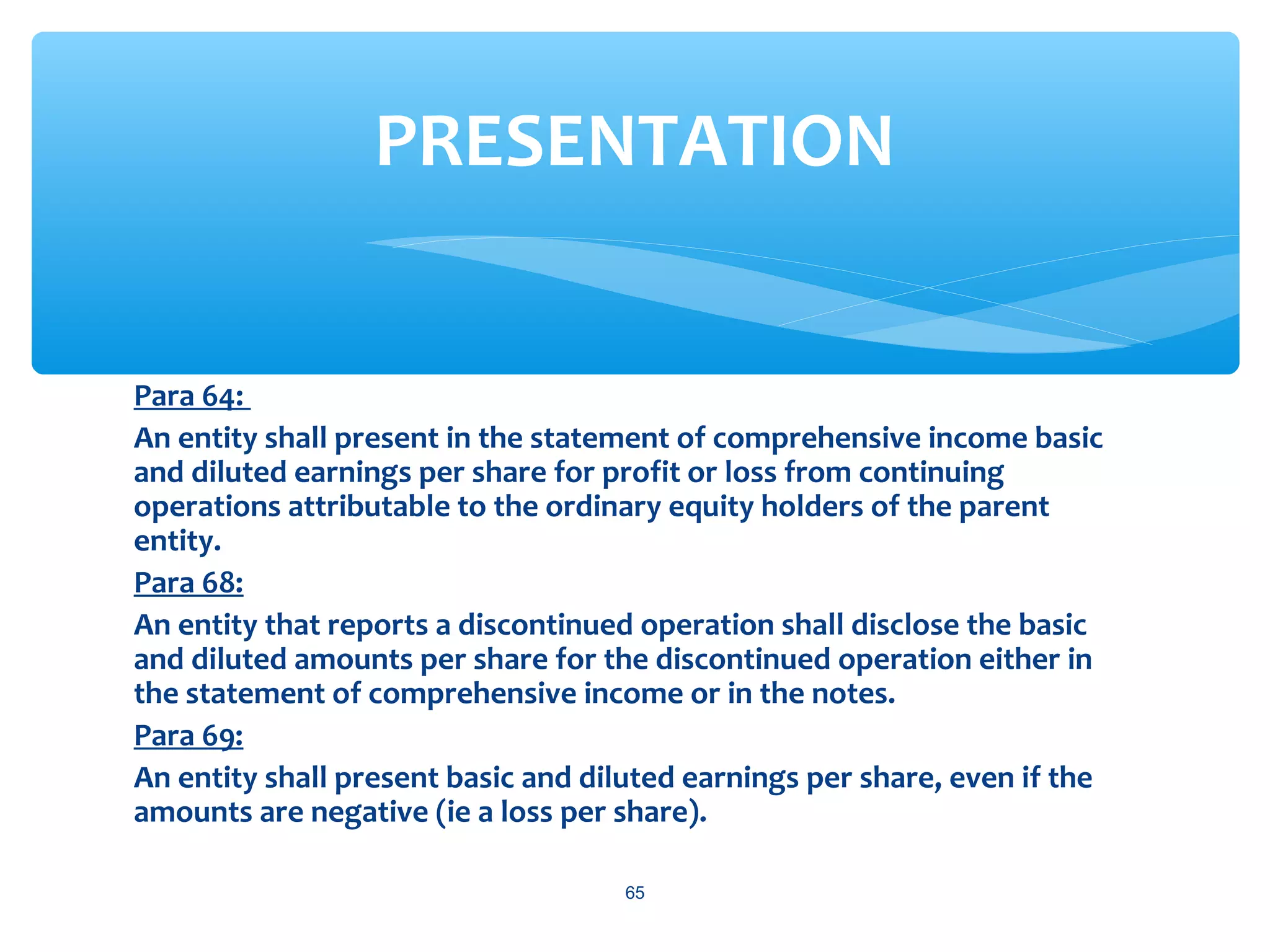 PRESENTATION

Para 64:

An entity shall present in the statement of comprehensive income basic and diluted earnings per share for profit or loss from continuing operations attributable to the ordinary equity holders of the parent entity.

Para 68:

An entity that reports a discontinued operation shall disclose the basic and diluted amounts per share for the discontinued operation either in the statement of comprehensive income or in the notes.

Para 69:

An entity shall present basic and diluted earnings per share, even if the amounts are negative (ie a loss per share).

65